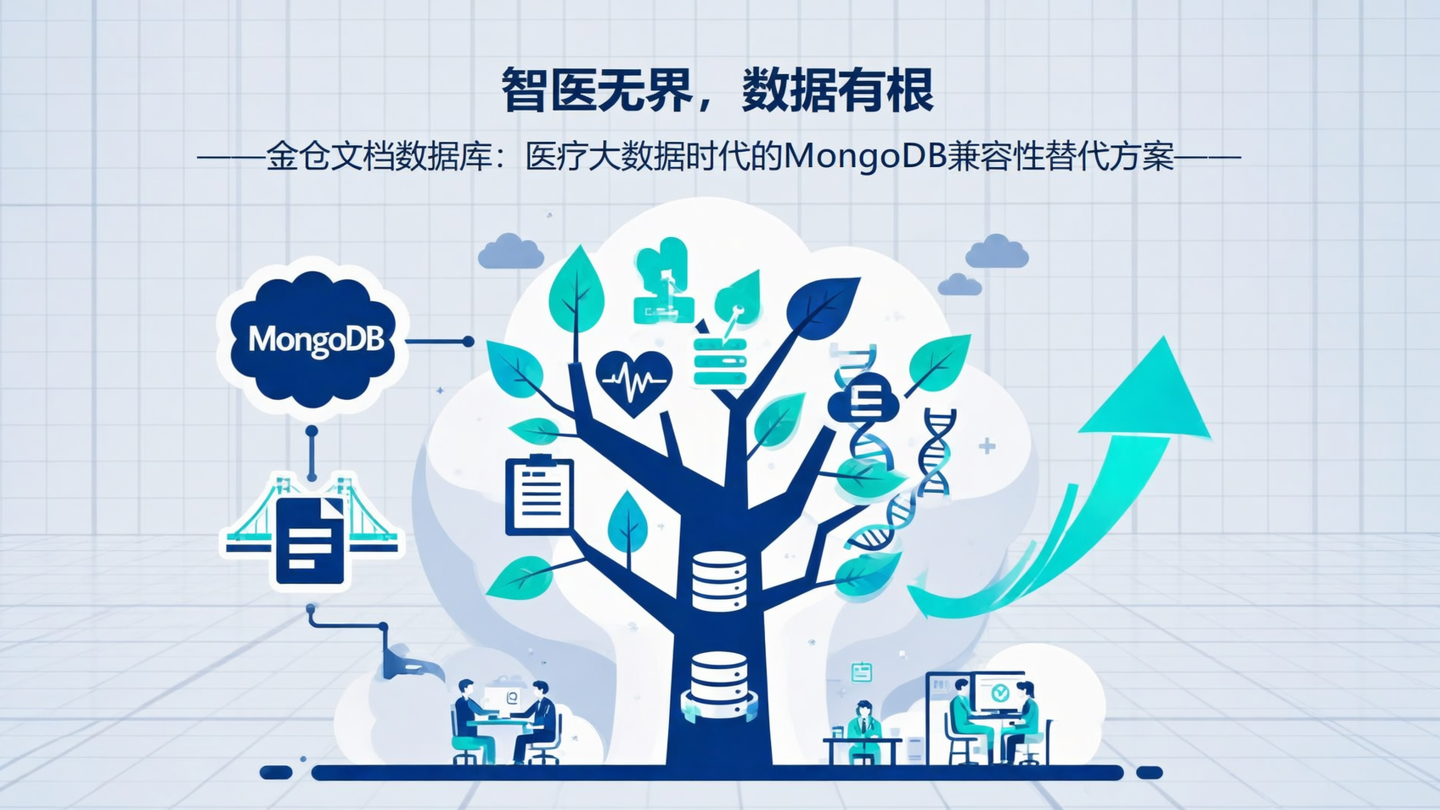 智医无界，数据有根

——金仓文档数据库：医疗大数据时代的MongoDB兼容性替代方案——

MongoDB